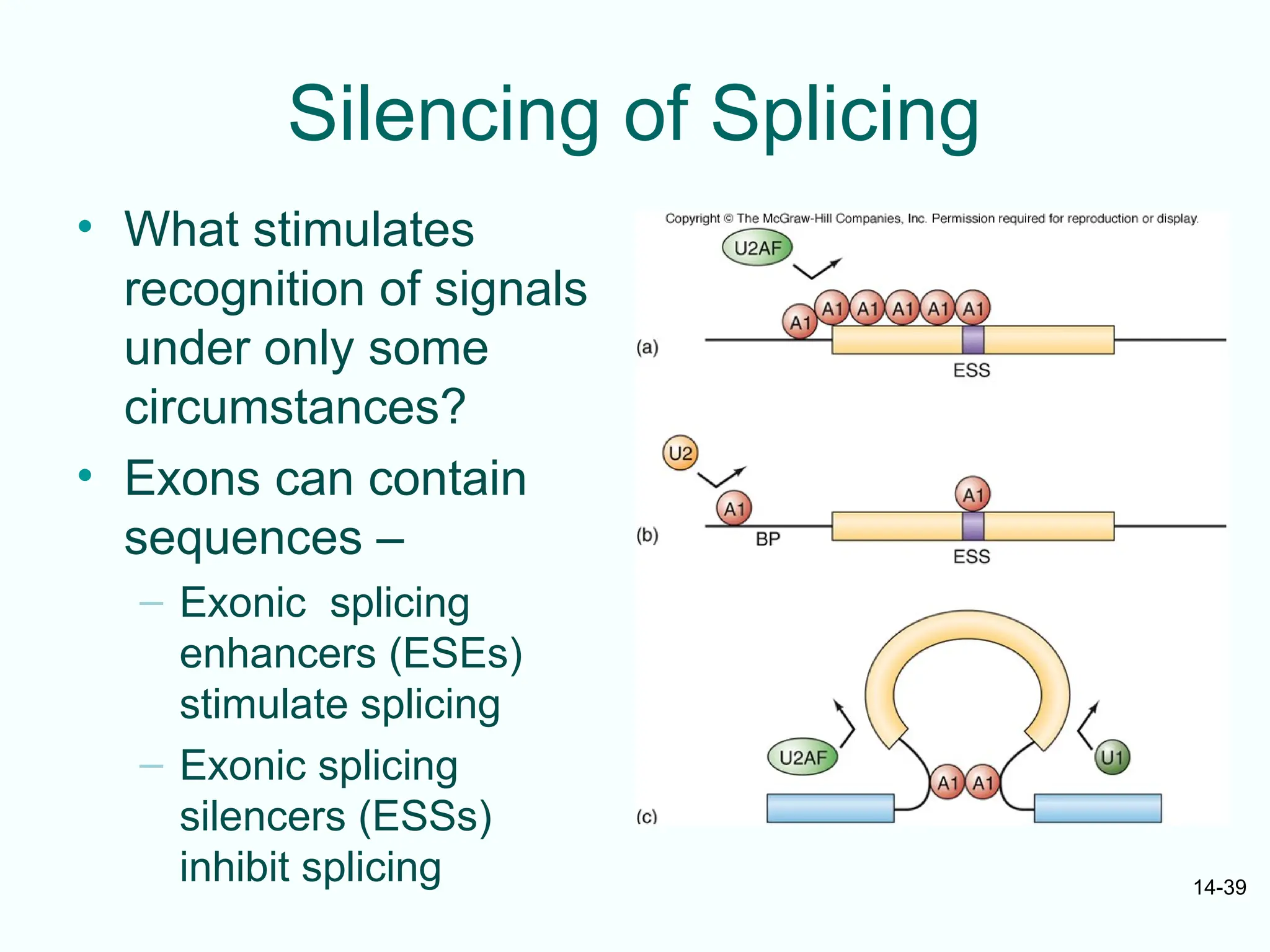 Silencing of Splicing

• What stimulates recognition of signals under only some circumstances?

• Exons can contain sequences –

– Exonic splicing enhancers (ESEs) stimulate splicing

– Exonic splicing silencers (ESSs) inhibit splicing

Copyright © The McGraw-Hill Companies, Inc. Permission required for reproduction or display.

U2AF

A1 A1 A1 A1 A1 A1

(a)

ESS

U2

A1

A1

(b)

BP

ESS

U2AF

A1 A1

U1

(c)

14-39